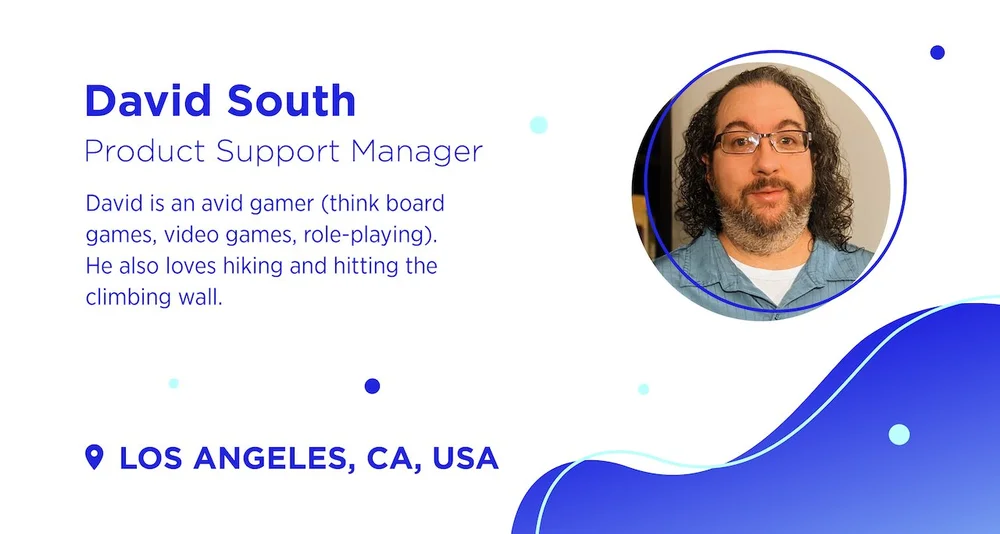 David South
Product Support Manager

David is an avid gamer (think board games, video games, role-playing). He also loves hiking and hitting the climbing wall.

LOS ANGELES, CA, USA